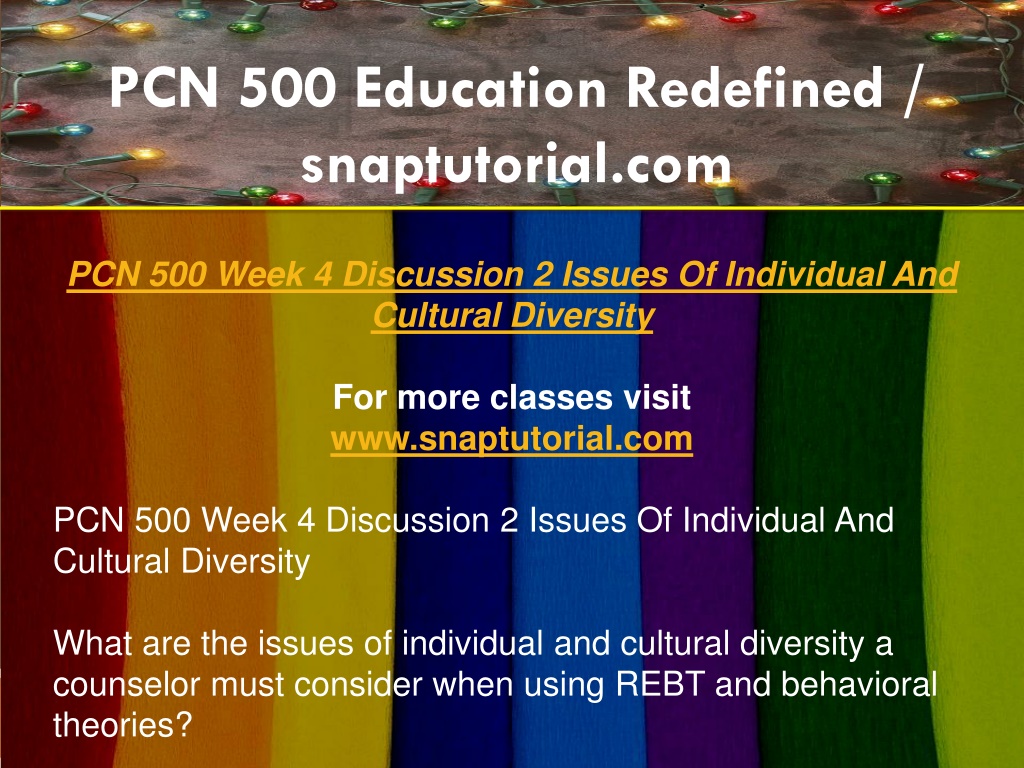 PCN 500 Education Redefined / snaptutorial.com

PCN 500 Week 4 Discussion 2 Issues Of Individual And Cultural Diversity

For more classes visit
www.snaptutorial.com

PCN 500 Week 4 Discussion 2 Issues Of Individual And Cultural Diversity

What are the issues of individual and cultural diversity a counselor must consider when using REBT and behavioral theories?